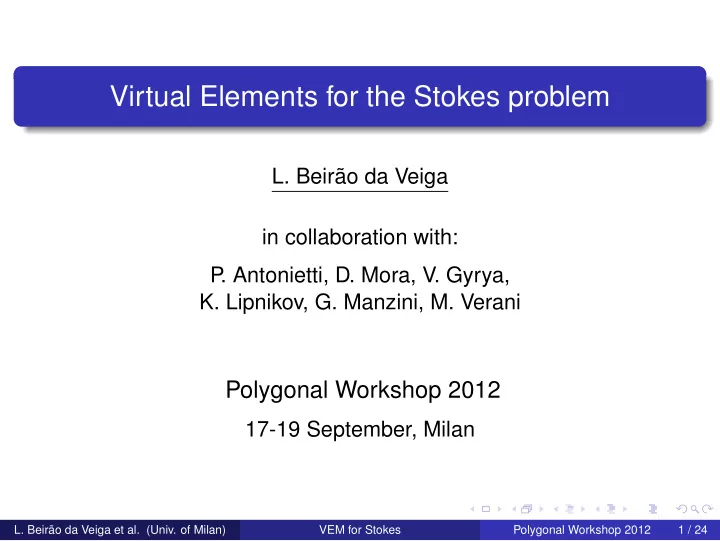 Virtual Elements for the Stokes problem

L. Beirão da Veiga

in collaboration with:

P. Antonietti, D. Mora, V. Gyrya,
K. Lipnikov, G. Manzini, M. Verani

Polygonal Workshop 2012

17-19 September, Milan

L. Beirão da Veiga et al. (Univ. of Milan) VEM for Stokes Polygonal Workshop 2012 1 / 24